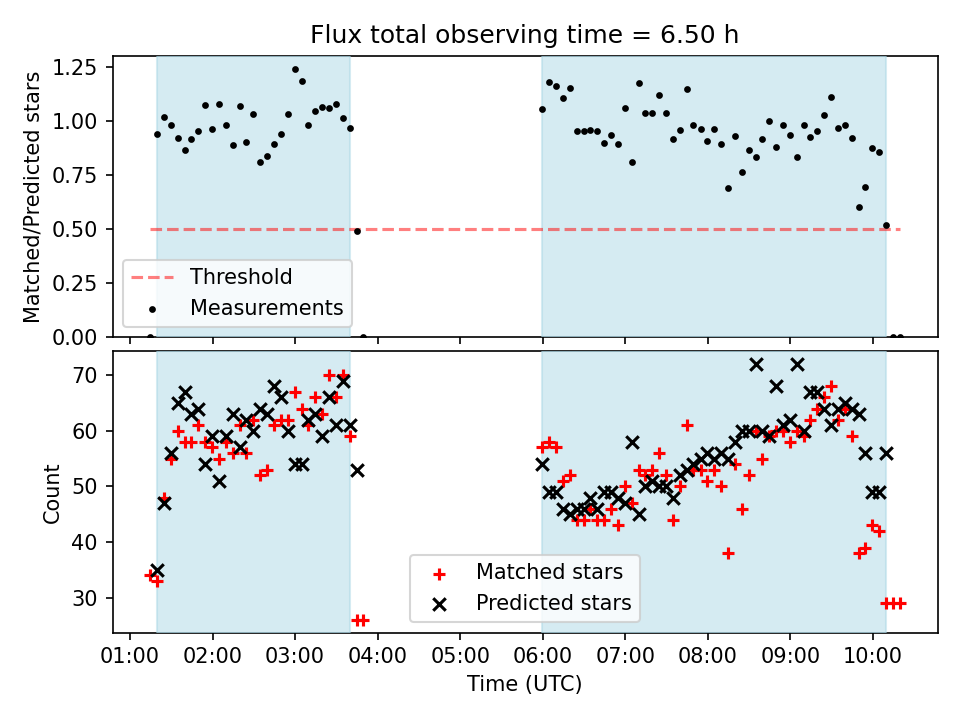 Flux total observing time = 6.50 h

Matched/Predicted stars

1.25
1.00
0.75
0.50
0.25
0.00

Threshold
Measurements

Count

70
60
50
40
30

Matched stars
Predicted stars

01:00 02:00 03:00 04:00 05:00 06:00 07:00 08:00 09:00 10:00

Time (UTC)